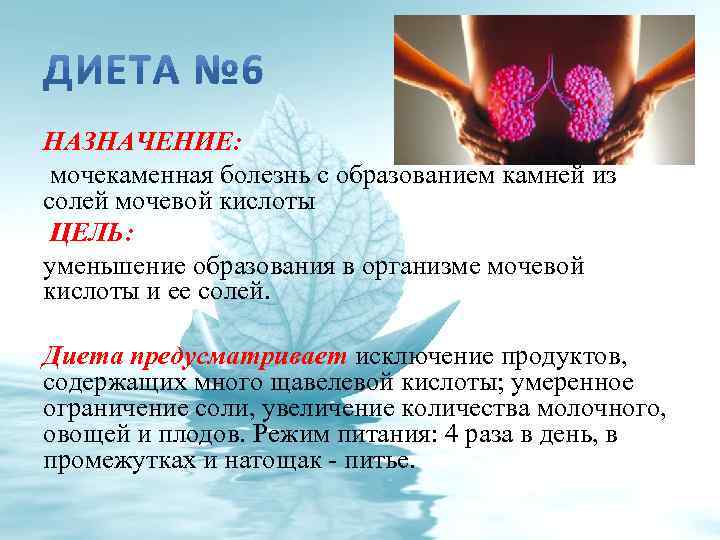 ДИЕТА №6

НАЗНАЧЕНИЕ:

мочекаменная болезнь с образованием камней из солей мочевой кислоты

ЦЕЛЬ:

уменьшение образования в организме мочевой кислоты и ее солей.

Диета предусматривает исключение продуктов, содержащих много щавелевой кислоты; умеренное ограничение соли, увеличение количества молочного, овощей и плодов. Режим питания: 4 раза в день, в промежутках и натощак - питье.